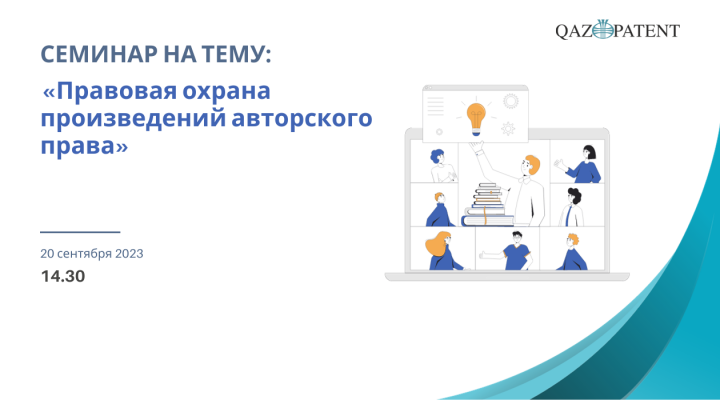 QAZPATENT

СЕМИНАР НА ТЕМУ:

«Правовая охрана произведений авторского права»

20 сентября 2023

14.30